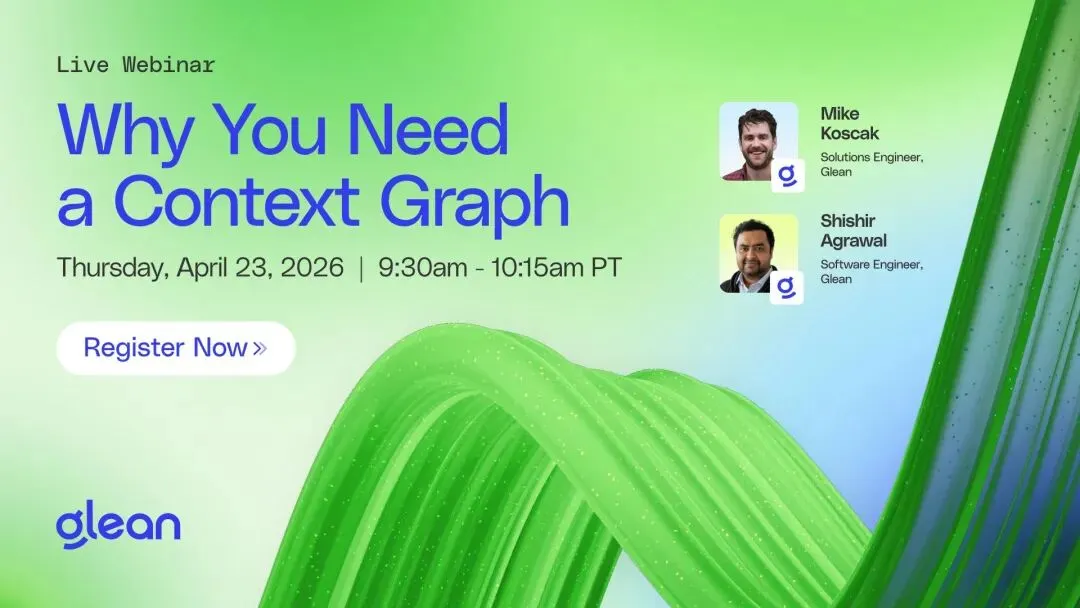 Live Webinar

Why You Need a Context Graph

Thursday, April 23, 2026 | 9:30am - 10:15am PT

Register Now »

Mike Koscak
Solutions Engineer, Glean

Shishir Agrawal
Software Engineer, Glean

glean